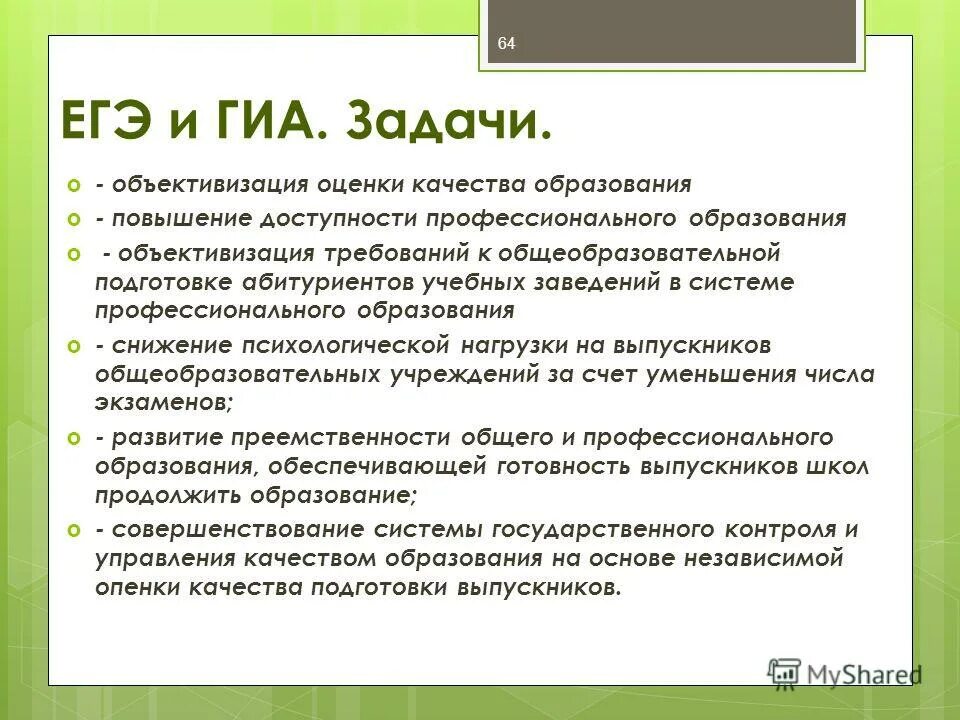 64

ЕГЭ и ГИА. Задачи.

- объективизация оценки качества образования

- повышение доступности профессионального образования

- объективизация требований к общеобразовательной подготовке абитуриентов учебных заведений в системе профессионального образования

- снижение психологической нагрузки на выпускников общеобразовательных учреждений за счет уменьшения числа экзаменов;

- развитие преемственности общего и профессионального образования, обеспечивающей готовность выпускников школ продолжить образование;

- совершенствование системы государственного контроля и управления качеством образования на основе независимой опенки качества подготовки выпускников.

MyShared